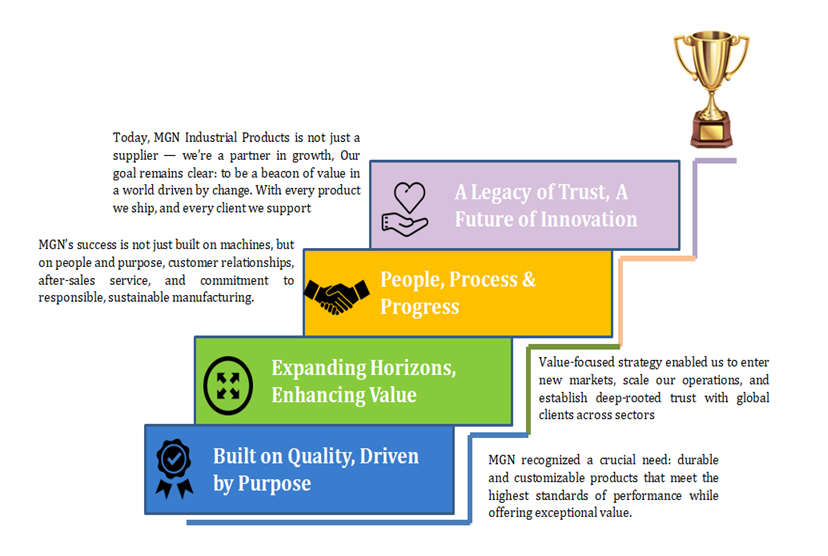 Today, MGN Industrial Products is not just a supplier — we're a partner in growth, Our goal remains clear: to be a beacon of value in a world driven by change. With every product we ship, and every client we support

A Legacy of Trust, A Future of Innovation

MGN's success is not just built on machines, but on people and purpose, customer relationships, after-sales service, and commitment to responsible, sustainable manufacturing.

People, Process & Progress

Expanding Horizons, Enhancing Value

Value-focused strategy enabled us to enter new markets, scale our operations, and establish deep-rooted trust with global clients across sectors

Built on Quality, Driven by Purpose

MGN recognized a crucial need: durable and customizable products that meet the highest standards of performance while offering exceptional value.